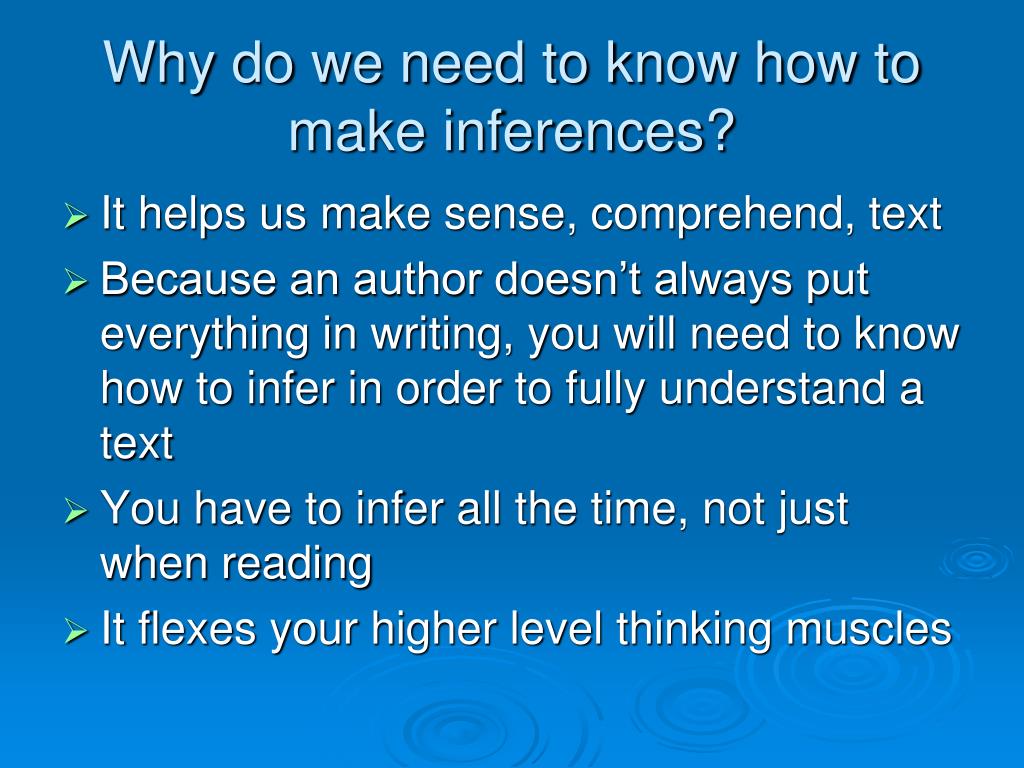 Why do we need to know how to make inferences?

➢ It helps us make sense, comprehend, text

➢ Because an author doesn’t always put everything in writing, you will need to know how to infer in order to fully understand a text

➢ You have to infer all the time, not just when reading

➢ It flexes your higher level thinking muscles